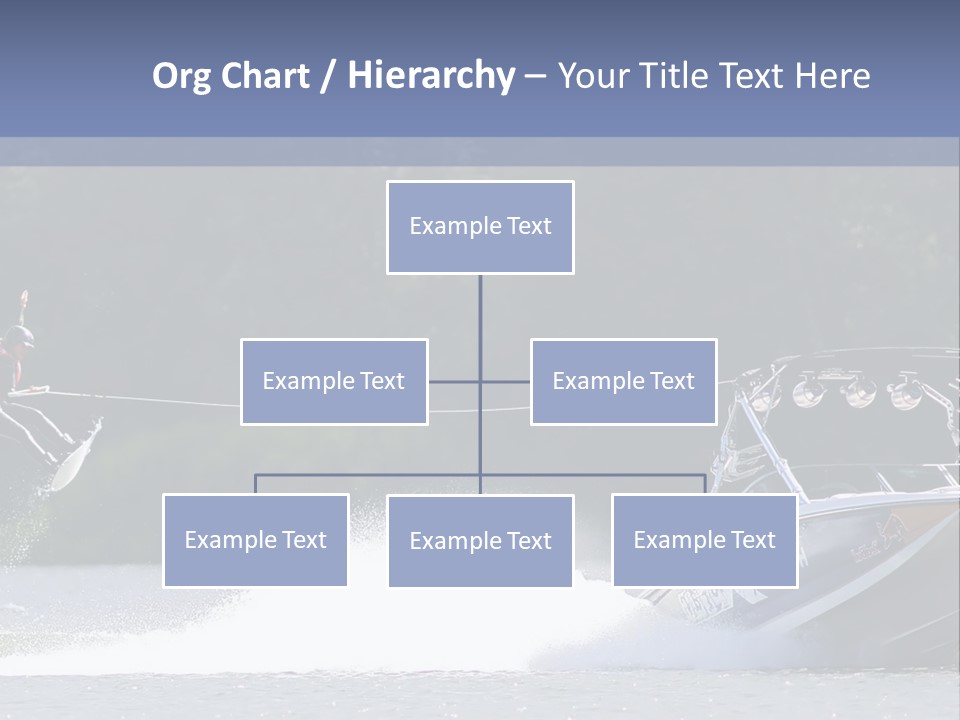 Org Chart / Hierarchy – Your Title Text Here

Example Text

Example Text

Example Text

Example Text

Example Text

Example Text